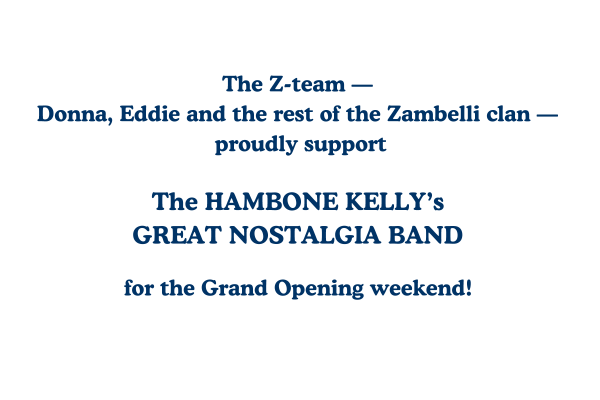 The Z-team —
Donna, Eddie and the rest of the Zambelli clan —
proudly support

The HAMBONE KELLY's
GREAT NOSTALGIA BAND

for the Grand Opening weekend!